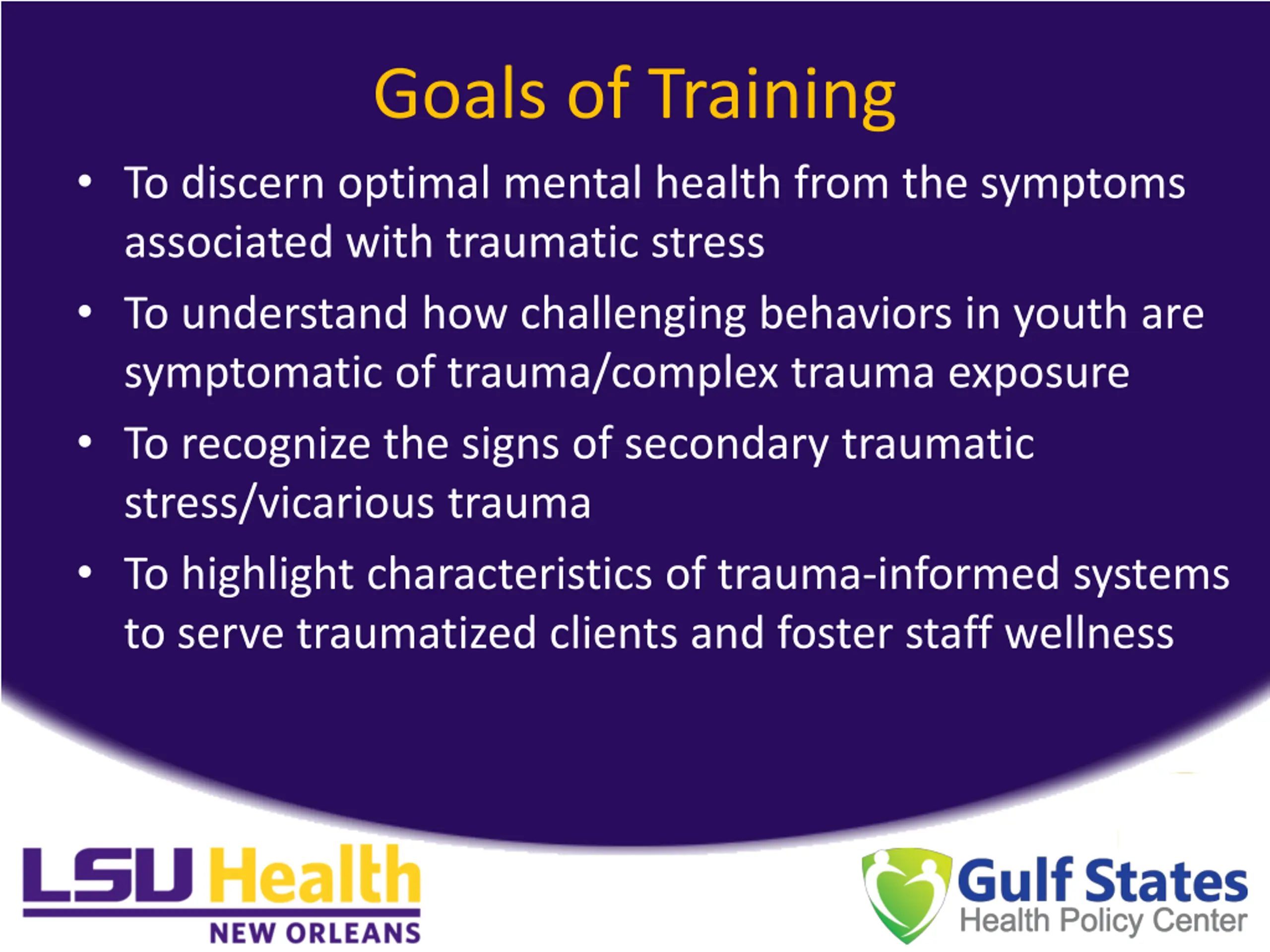 Goals of Training

• To discern optimal mental health from the symptoms associated with traumatic stress
• To understand how challenging behaviors in youth are symptomatic of trauma/complex trauma exposure
• To recognize the signs of secondary traumatic stress/vicarious trauma
• To highlight characteristics of trauma-informed systems to serve traumatized clients and foster staff wellness

LSU Health
NEW ORLEANS

Gulf States
Health Policy Center